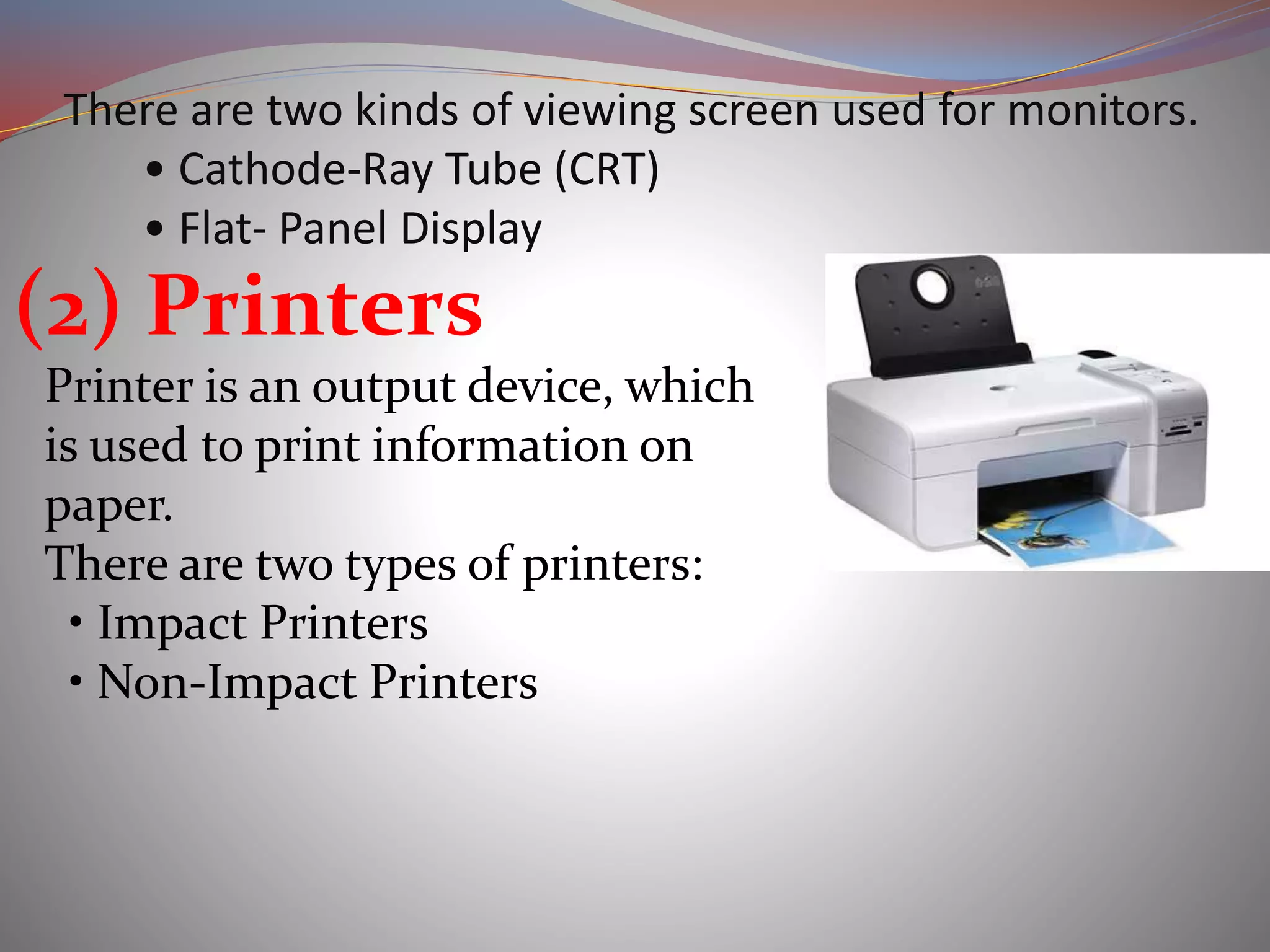 There are two kinds of viewing screen used for monitors.

• Cathode-Ray Tube (CRT)
• Flat- Panel Display

(2) Printers

Printer is an output device, which is used to print information on paper.

There are two types of printers:

• Impact Printers
• Non-Impact Printers